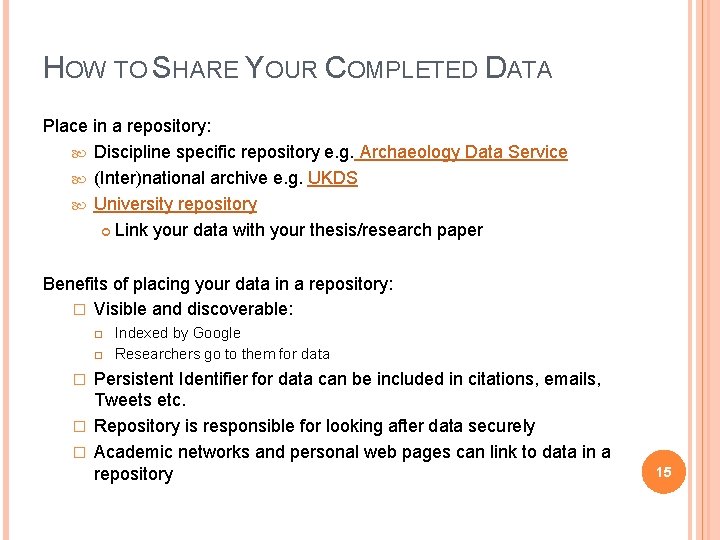 HOW TO SHARE YOUR COMPLETED DATA

Place in a repository:

Discipline specific repository e.g. Archaeology Data Service

(Inter)national archive e.g. UKDS

University repository

Link your data with your thesis/research paper

Benefits of placing your data in a repository:

Visible and discoverable:

Indexed by Google

Researchers go to them for data

Persistent Identifier for data can be included in citations, emails, Tweets etc.

Repository is responsible for looking after data securely

Academic networks and personal web pages can link to data in a repository

15